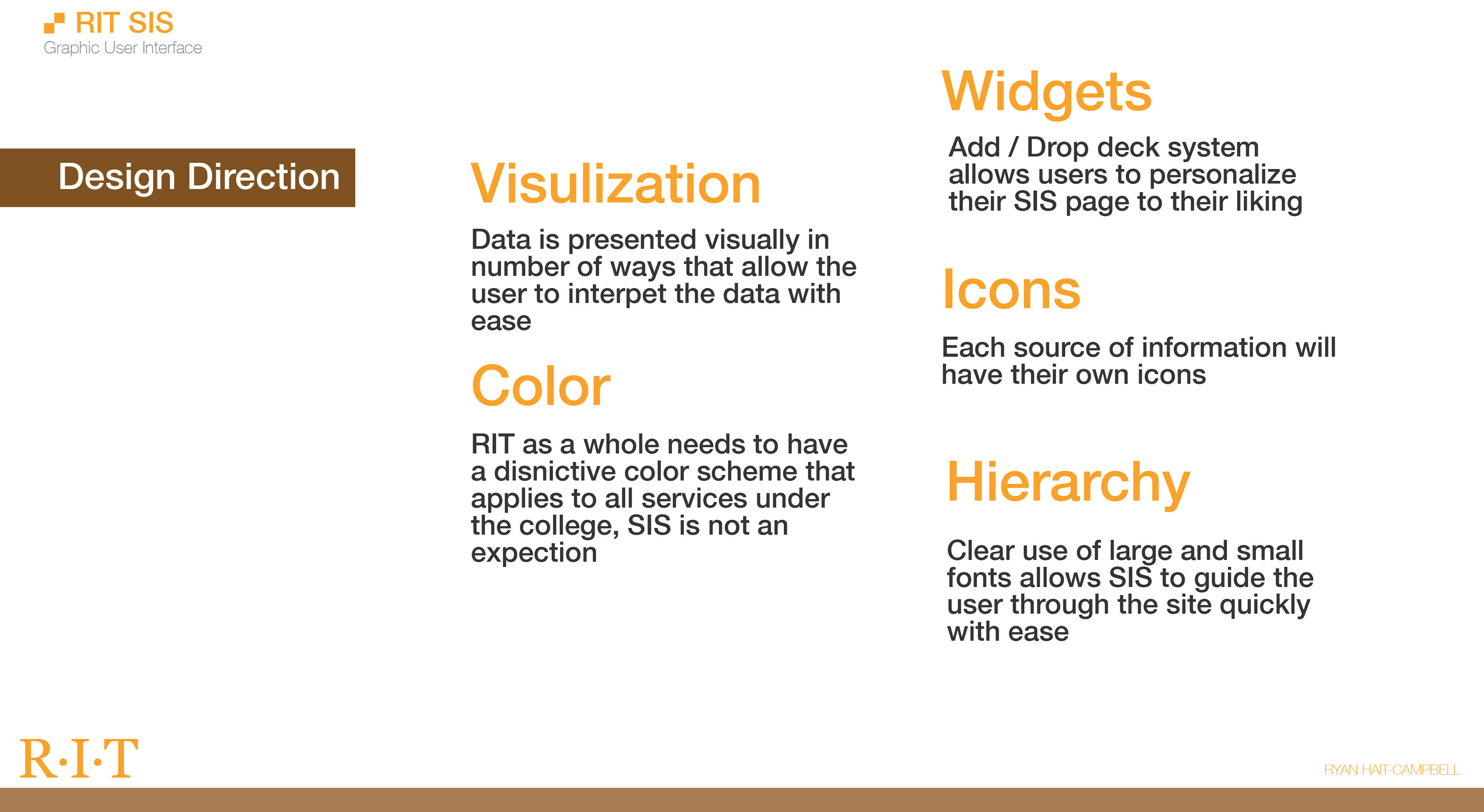 RIT SIS
Graphic User Interface

Design Direction

Visulization

Data is presented visually in number of ways that allow the user to interpet the data with ease

Color

RIT as a whole needs to have a disnictive color scheme that applies to all services under the college, SIS is not an expection

Widgets

Add / Drop deck system allows users to personalize their SIS page to their liking

Icons

Each source of information will have their own icons

Hierarchy

Clear use of large and small fonts allows SIS to guide the user through the site quickly with ease

R·I·T

RYAN HAIT-CAMPBELL